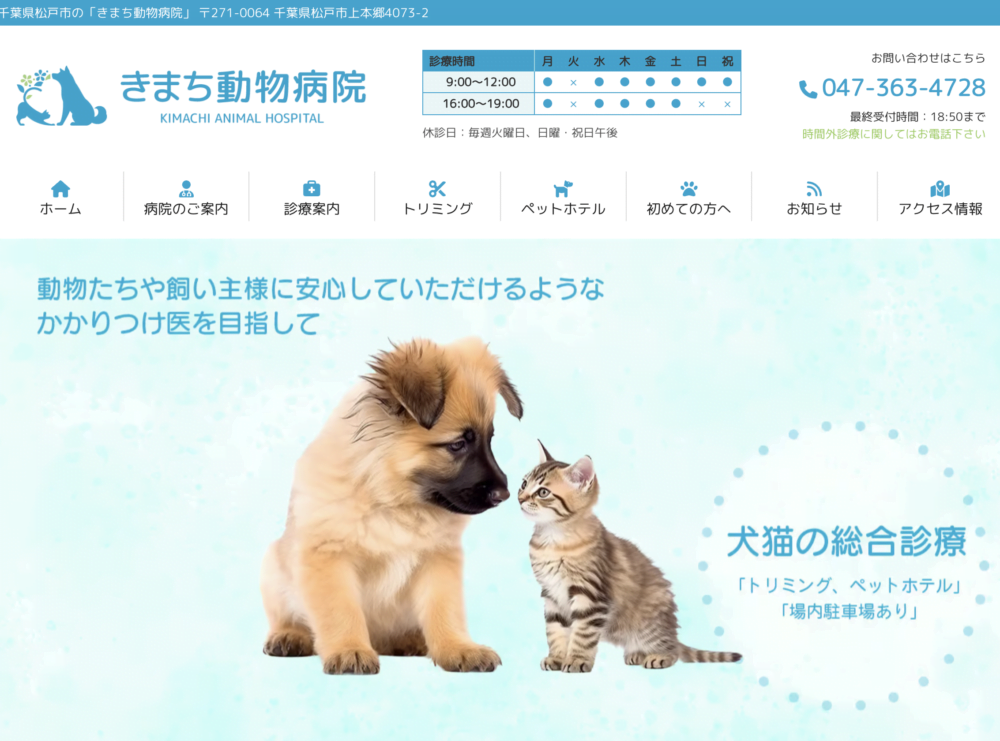 千葉県松戸市の「きまち動物病院」 〒271-0064 千葉県松戸市上本郷4073-2

きまち動物病院
KIMACHI ANIMAL HOSPITAL

| 診療時間 | 月 | 火 | 水 | 木 | 金 | 土 | 日 | 祝 |
|---|---|---|---|---|---|---|---|---|
| 9:00〜12:00 | ● | × | ● | ● | ● | ● | ● | ● |
| 16:00〜19:00 | ● | × | ● | ● | ● | ● | × | × |

休診日：毎週火曜日、日曜・祝日午後

お問い合わせはこちら
047-363-4728
最終受付時間：18:50まで
時間外診療に関してはお電話下さい

ホーム
病院のご案内
診療案内
トリミング
ペットホテル
初めての方へ
お知らせ
アクセス情報

動物たちや飼い主様に安心していただけるような
かかりつけ医を目指して

犬猫の総合診療
「トリミング、ペットホテル」
「場内駐車場あり」